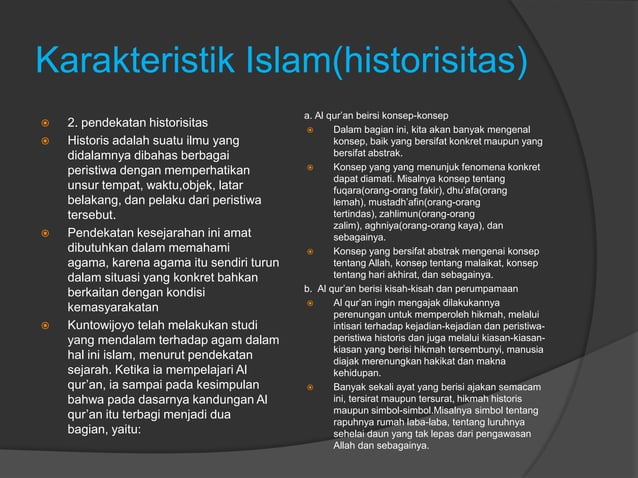 Karakteristik Islam(historisitas)

2. pendekatan historisitas

Historis adalah suatu ilmu yang didalamnya dibahas berbagai peristiwa dengan memperhatikan unsur tempat, waktu,objek, latar belakang, dan pelaku dari peristiwa tersebut.

Pendekatan kesejarahan ini amat dibutuhkan dalam memahami agama, karena agama itu sendiri turun dalam situasi yang konkret bahkan berkaitan dengan kondisi kemasyarakatan

Kuntowijoyo telah melakukan studi yang mendalam terhadap agam dalam hal ini islam, menurut pendekatan sejarah. Ketika ia mempelajari Al qur'an, ia sampai pada kesimpulan bahwa pada dasarnya kandungan Al qur'an itu terbagi menjadi dua bagian, yaitu:

a. Al qur'an beirsi konsep-konsep

Dalam bagian ini, kita akan banyak mengenal konsep, baik yang bersifat konkret maupun yang bersifat abstrak.

Konsep yang yang menunjuk fenomena konkret dapat diamati. Misalnya konsep tentang fuqara(orang-orang fakir), dhu'afa(orang lemah), mustadh'afin(orang-orang tertindas), zahlimun(orang-orang zalim), aghniya(orang-orang kaya), dan sebagainya.

Konsep yang bersifat abstrak mengenai konsep tentang Allah, konsep tentang malaikat, konsep tentang hari akhirat, dan sebagainya.

b. Al qur'an berisi kisah-kisah dan perumpamaan

Al qur'an ingin mengajak dilakukannya perenungan untuk memperoleh hikmah, melalui intisari terhadap kejadian-kejadian dan peristiwa-peristiwa historis dan juga melalui kiasan-kiasan-kiasan yang berisi hikmah tersembunyi, manusia diajak merenungkan hakikat dan makna kehidupan.

Banyak sekali ayat yang berisi ajakan semacam ini, tersirat maupun tersurat, hikmah historis maupun simbol-simbol.Misalnya simbol tentang rapuhnya rumah laba-laba, tentang luruhnya sehelai daun yang tak lepas dari pengawasan Allah dan sebagainya.